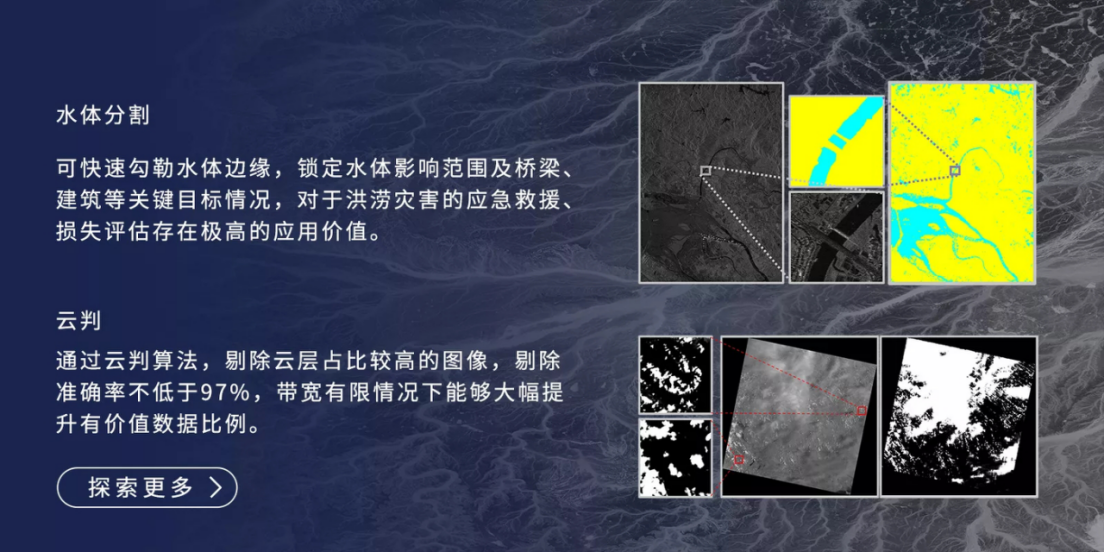 水体分割

可快速勾勒水体边缘，锁定水体影响范围及桥梁、建筑等关键目标情况，对于洪涝灾害的应急救援、损失评估存在极高的应用价值。

云判

通过云判算法，剔除云层占比较高的图像，剔除准确率不低于97%，带宽有限情况下能够大幅提升有价值数据比例。

探索更多 >